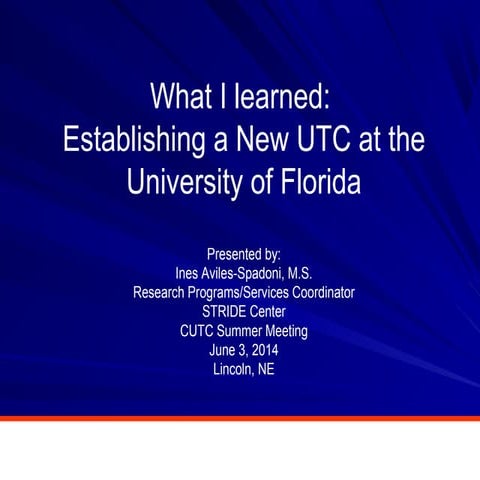 What I learned:
Establishing a New UTC at the University of Florida

Presented by:
Ines Aviles-Spadoni, M.S.
Research Programs/Services Coordinator
STRIDE Center
CUTC Summer Meeting
June 3, 2014
Lincoln, NE